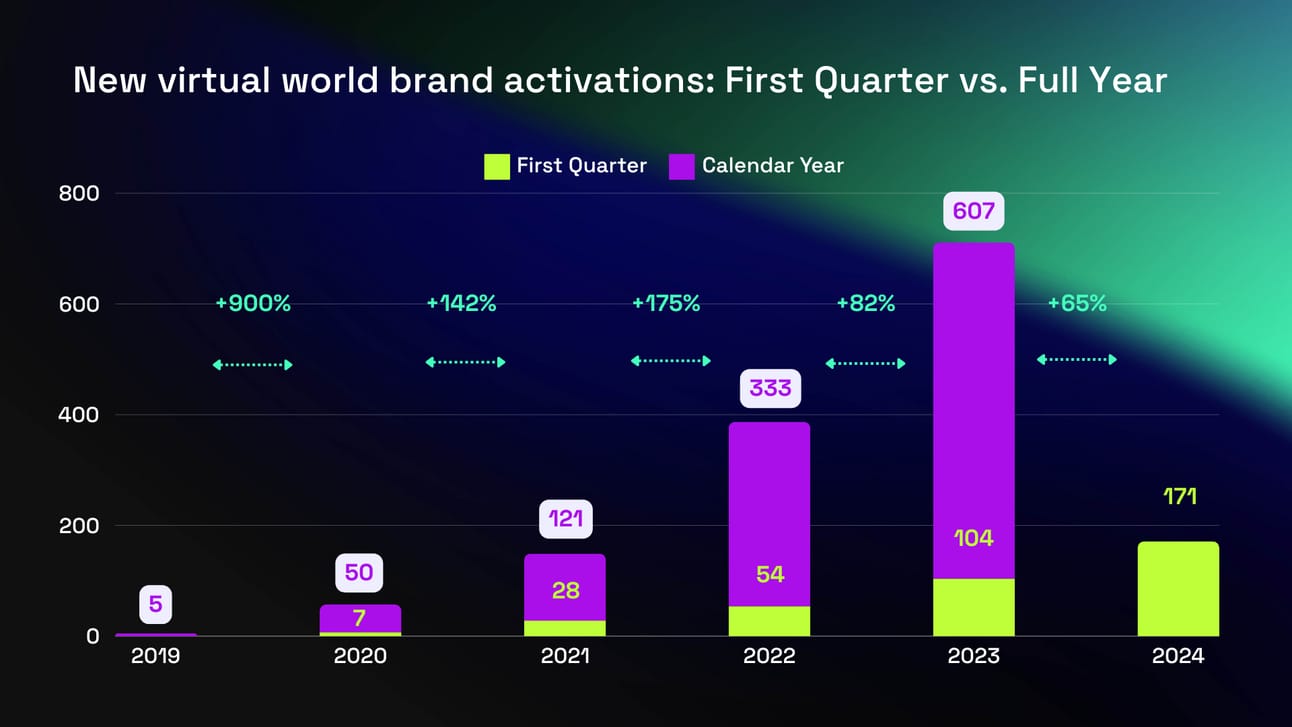 New virtual world brand activations: First Quarter vs. Full Year

First Quarter Calendar Year

800
600
400
200
0

+900% +142% +175% +82% +65%

5
50
7
121
28
333
54
607
104
171

2019 2020 2021 2022 2023 2024